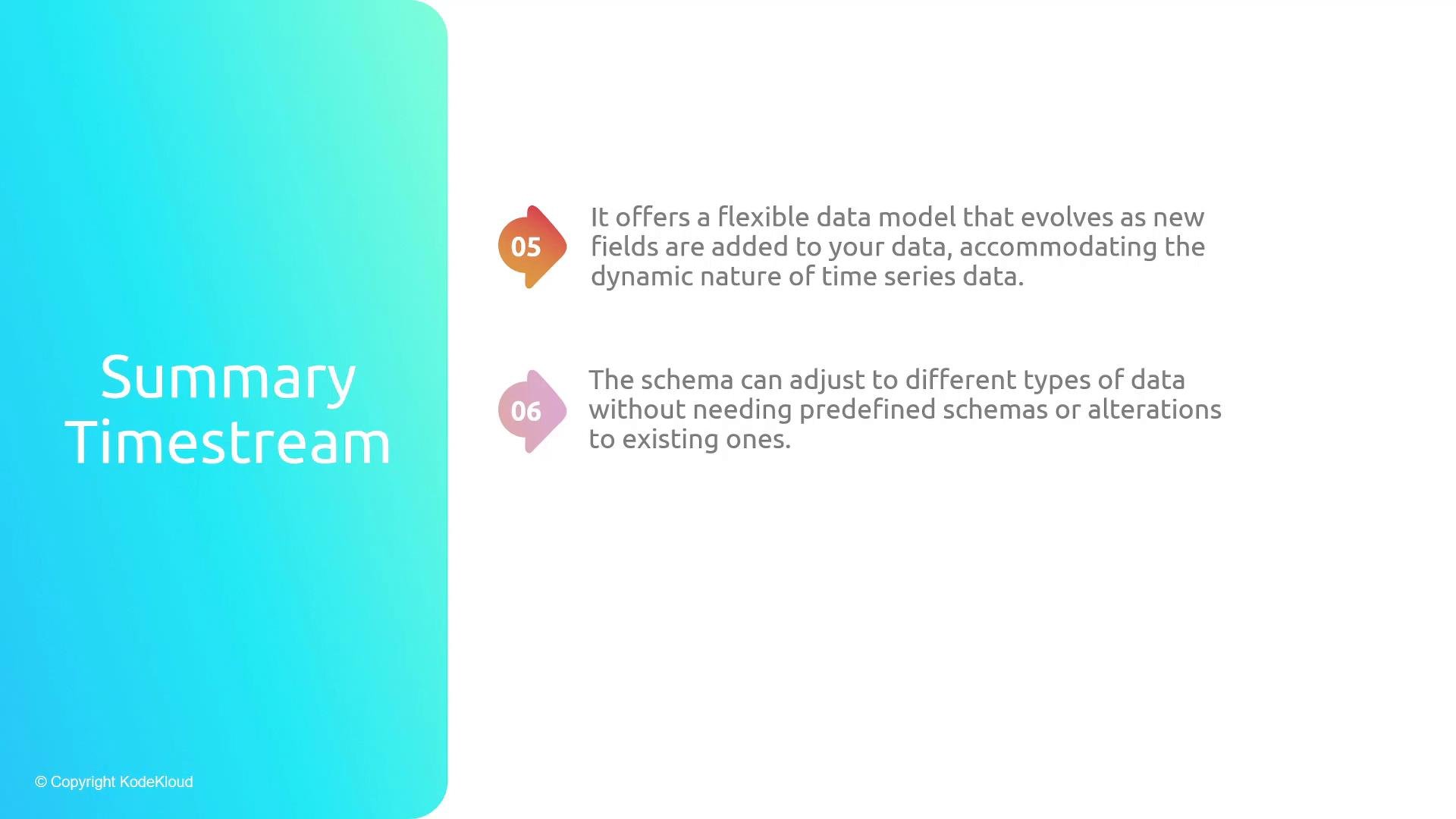 Summary
Timestream

© Copyright KodeKloud

05

It offers a flexible data model that evolves as new fields are added to your data, accommodating the dynamic nature of time series data.

06

The schema can adjust to different types of data without needing predefined schemas or alterations to existing ones.